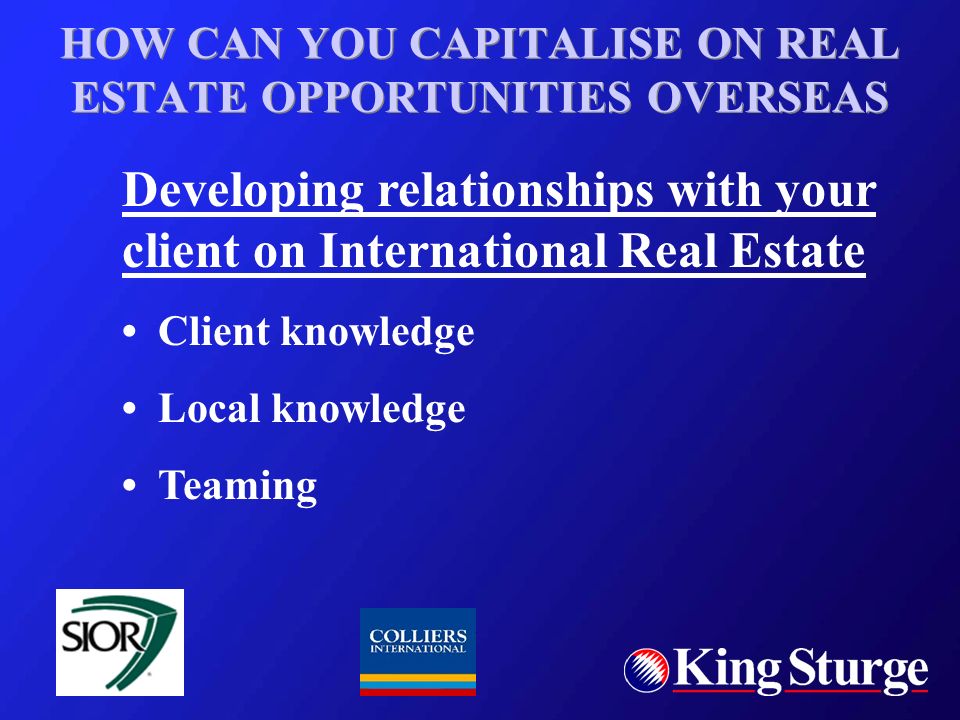 HOW CAN YOU CAPITALISE ON REAL ESTATE OPPORTUNITIES OVERSEAS

Developing relationships with your client on International Real Estate

• Client knowledge

• Local knowledge

• Teaming

SIOR

COLLIERS INTERNATIONAL

King Sturge